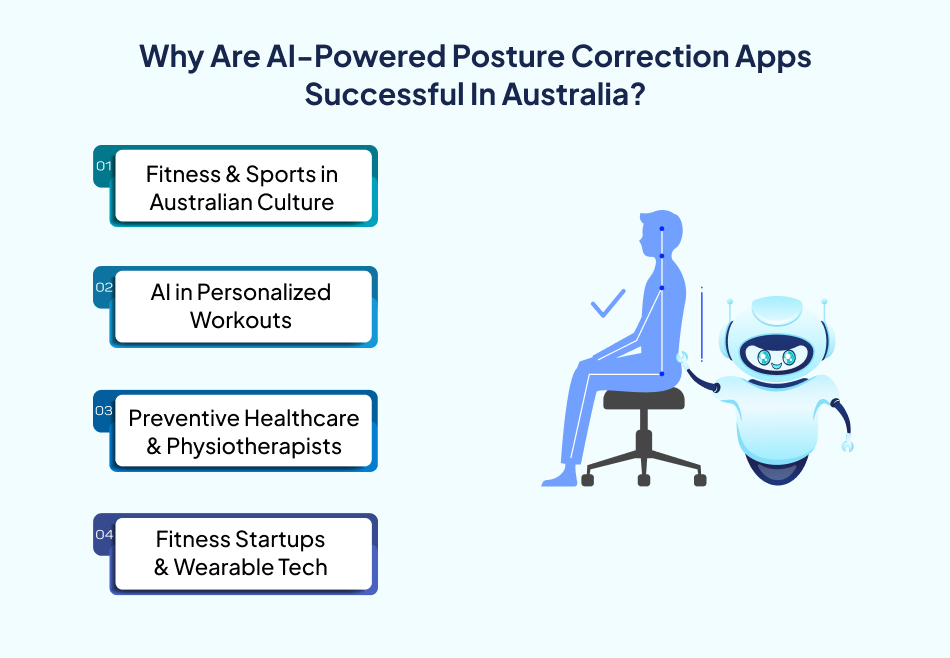 Why Are AI-Powered Posture Correction Apps Successful In Australia?

01 Fitness & Sports in Australian Culture

02 AI in Personalized Workouts

03 Preventive Healthcare & Physiotherapists

04 Fitness Startups & Wearable Tech